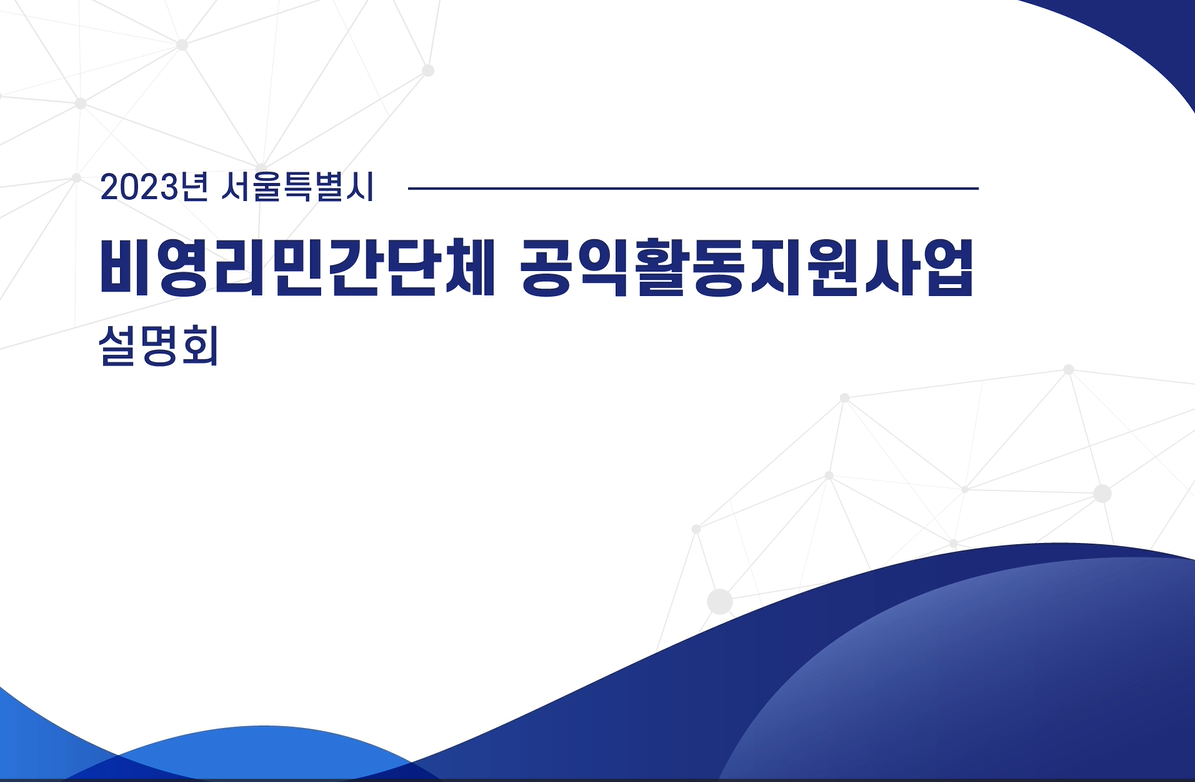 2023년 서울특별시

비영리민간단체 공익활동지원사업

설명회